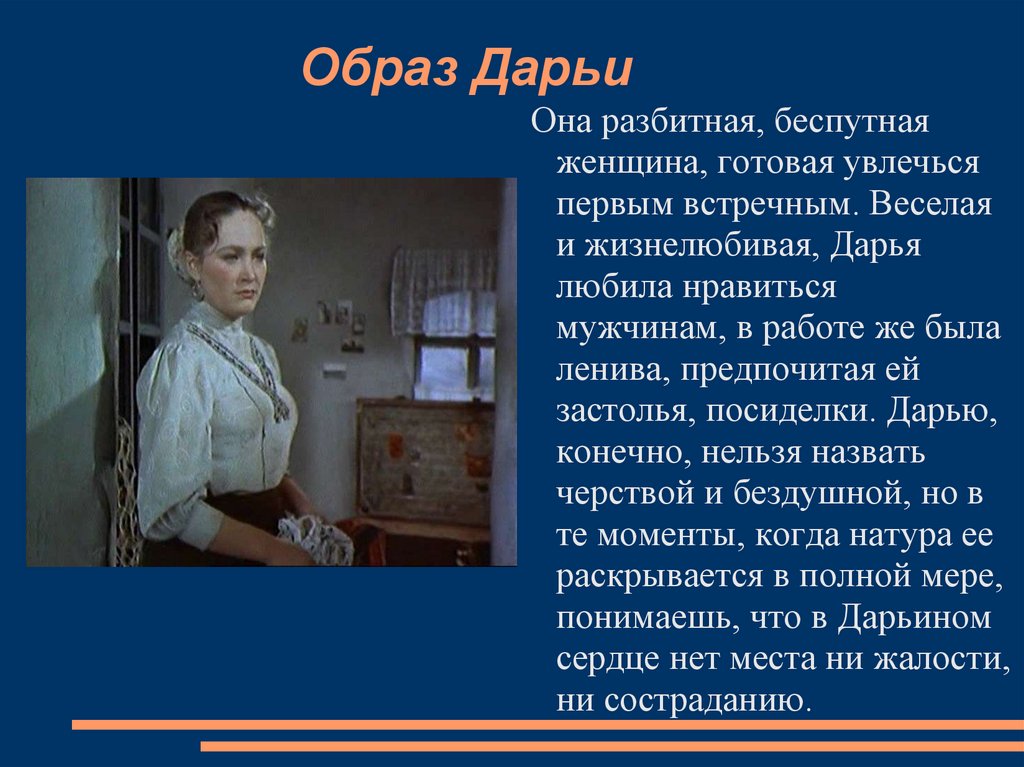 Образ Дарьи

Она разбитная, беспутная женщина, готовая увлечься первым встречным. Веселая и жизнелюбивая, Дарья любила нравиться мужчинам, в работе же была ленива, предпочитая ей застолья, посиделки. Дарью, конечно, нельзя назвать черствой и бездушной, но в те моменты, когда натура ее раскрывается в полной мере, понимаешь, что в Дарьином сердце нет места ни жалости, ни состраданию.